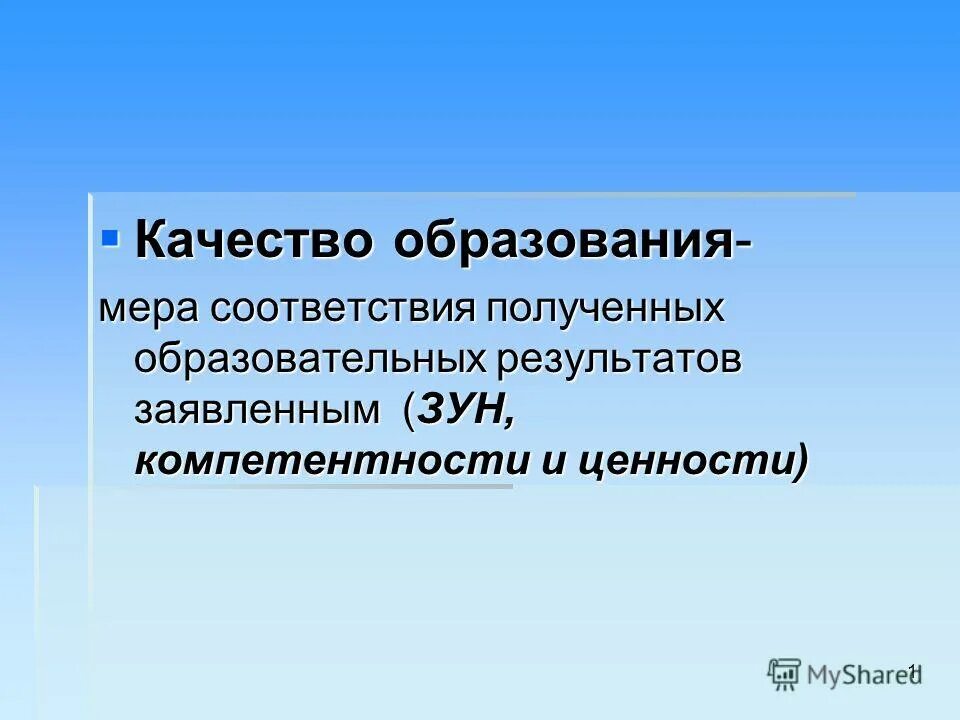 Качество образования-
мера соответствия полученных образовательных результатов заявленным (ЗУН, компетентности и ценности)

MyShared

11